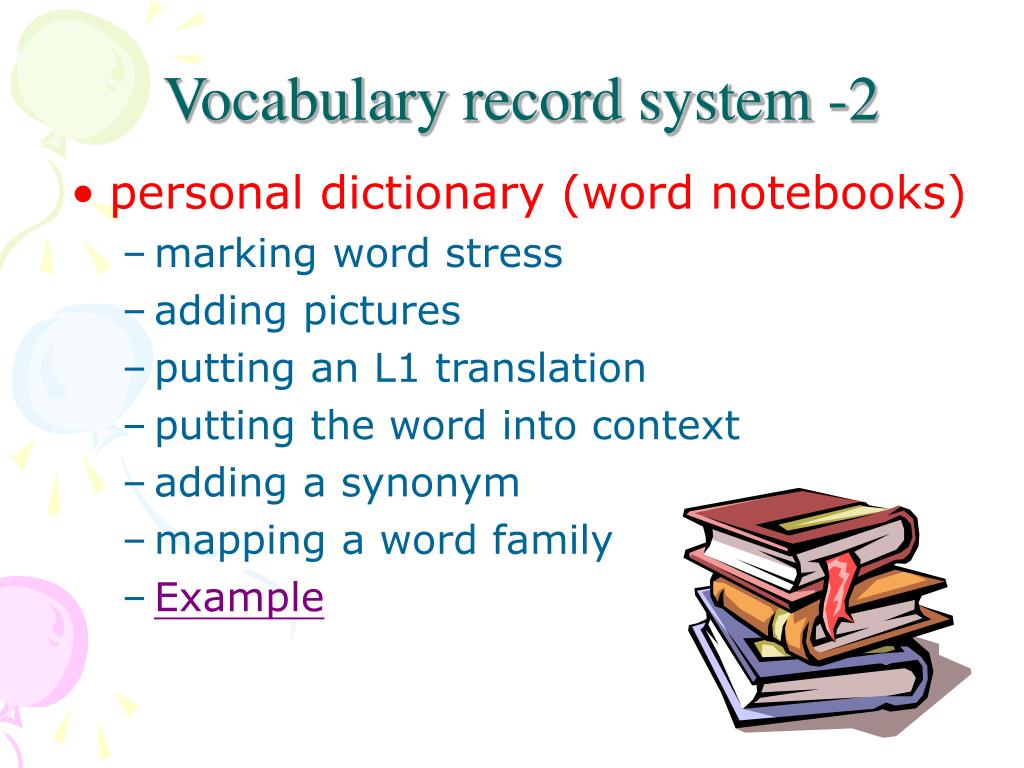 Vocabulary record system -2

• personal dictionary (word notebooks)
– marking word stress
– adding pictures
– putting an L1 translation
– putting the word into context
– adding a synonym
– mapping a word family
– Example